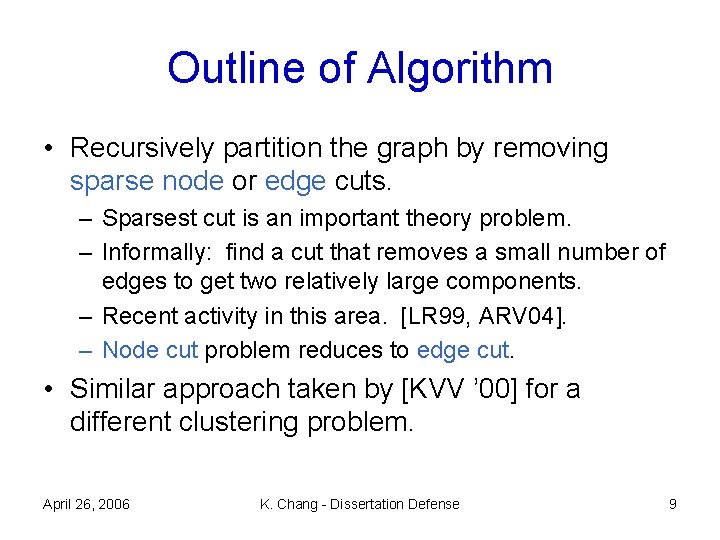 Outline of Algorithm

• Recursively partition the graph by removing sparse node or edge cuts.

– Sparsest cut is an important theory problem.

– Informally: find a cut that removes a small number of edges to get two relatively large components.

– Recent activity in this area. [LR99, ARV04].

– Node cut problem reduces to edge cut.

• Similar approach taken by [KVV '00] for a different clustering problem.

April 26, 2006

K. Chang - Dissertation Defense

9